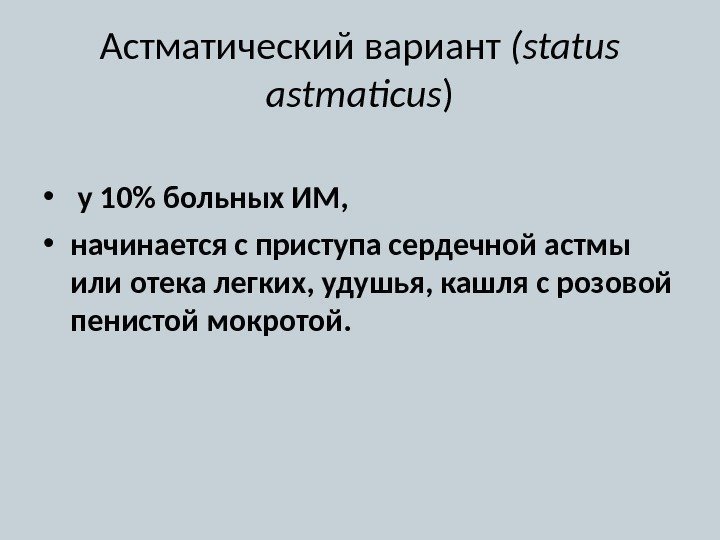 Астматический вариант (status astmaticus)

• у 10% больных ИМ,
• начинается с приступа сердечной астмы или отека легких, удушья, кашля с розовой пенистой мокротой.